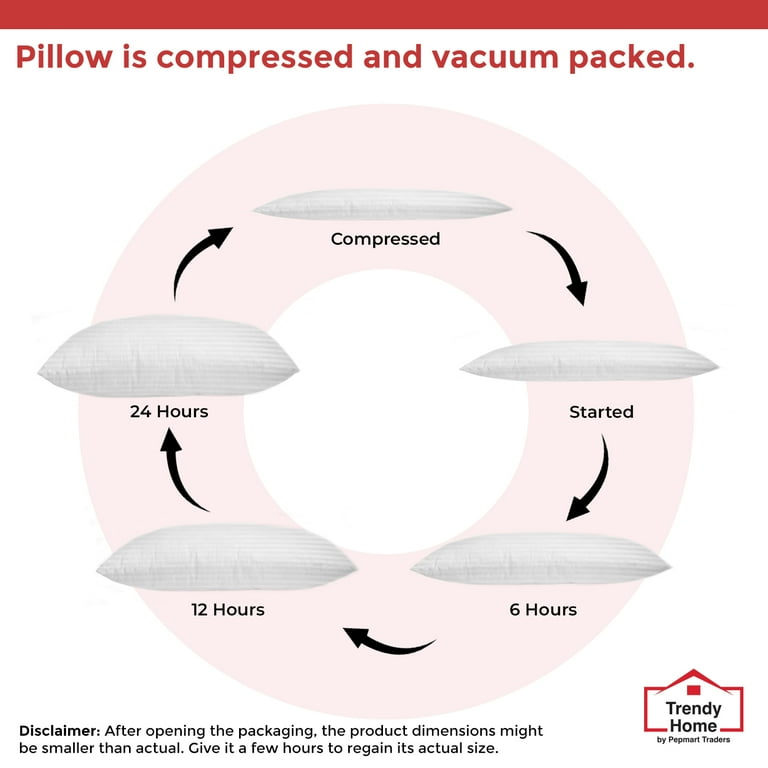 Pillow is compressed and vacuum packed.

Compressed

Started

6 Hours

12 Hours

24 Hours

Disclaimer: After opening the packaging, the product dimensions might be smaller than actual. Give it a few hours to regain its actual size.

Trendy Home
by Pepmart Traders